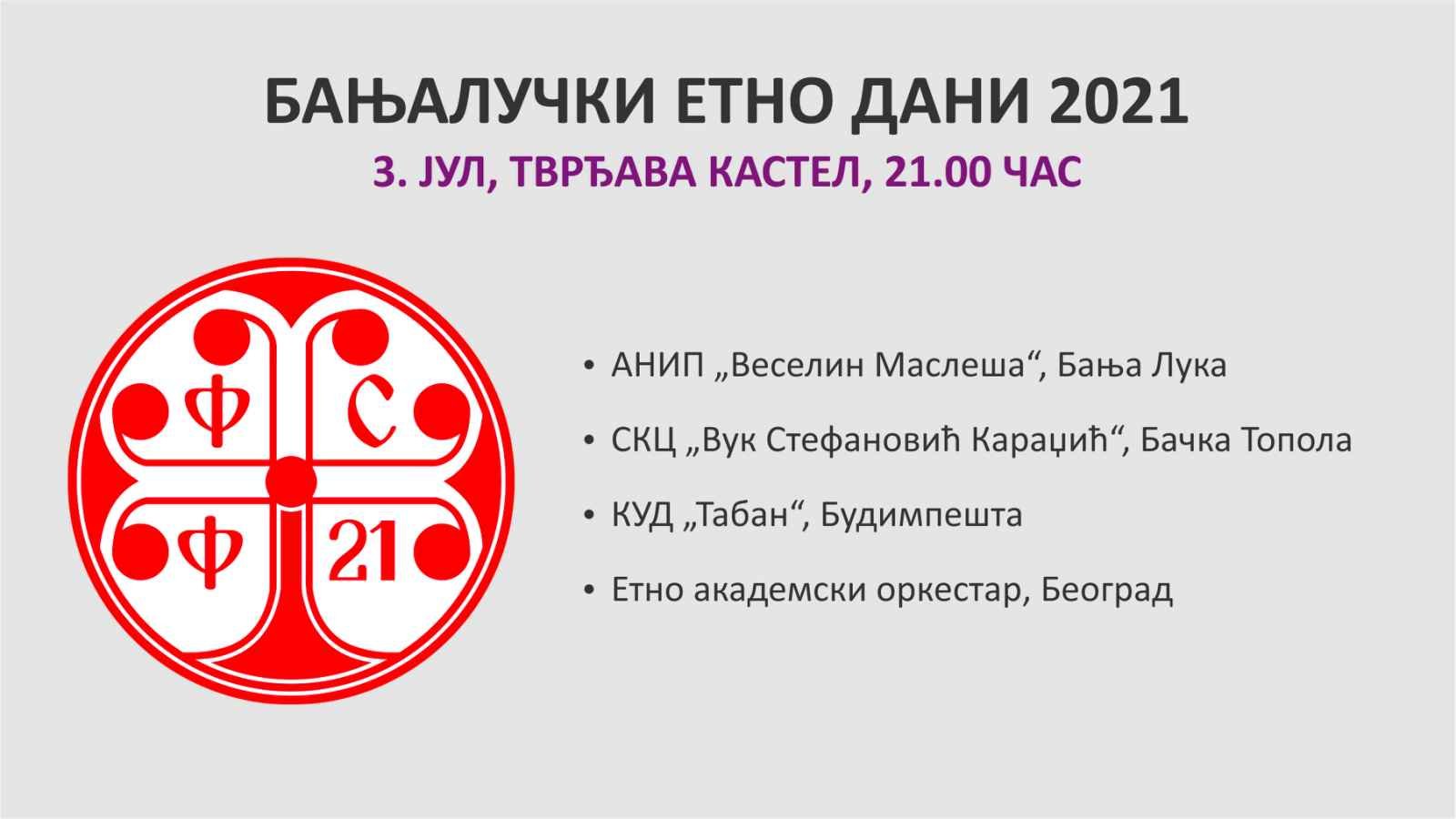 БАЊАЛУЧКИ ЕТНО ДАНИ 2021
3. ЈУЛ, ТВРЂАВА КАСТЕЛ, 21.00 ЧАС

Ф С
Ф 21

• АНИП „Веселин Маслеша“, Бања Лука
• СКЦ „Вук Стефановић Караџић“, Бачка Топола
• КУД „Табан“, Будимпешта
• Етно академски оркестар, Београд